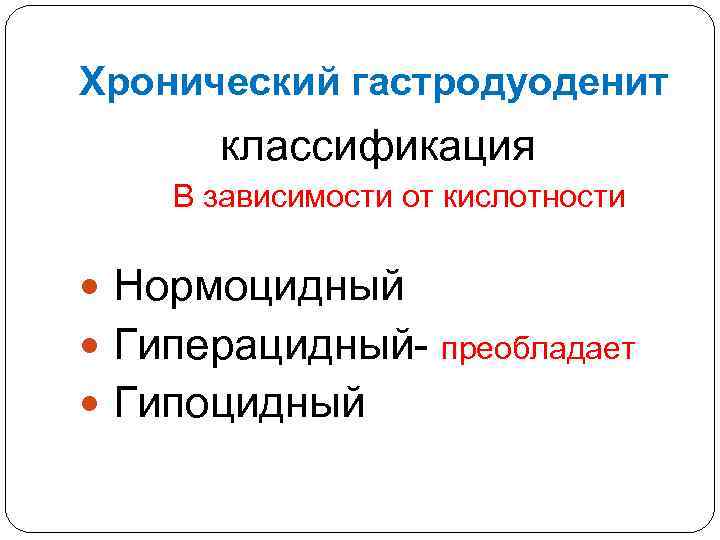 Хронический гастродуоденит

классификация

В зависимости от кислотности

- Нормоцидный
- Гиперацидный- преобладает
- Гипоцидный